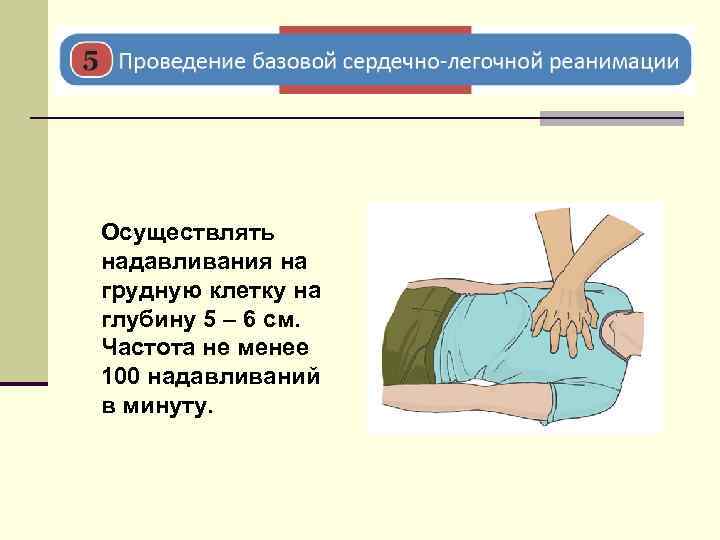 5 Проведение базовой сердечно-легочной реанимации

Осуществлять надавливания на грудную клетку на глубину 5 – 6 см. Частота не менее 100 надавливаний в минуту.